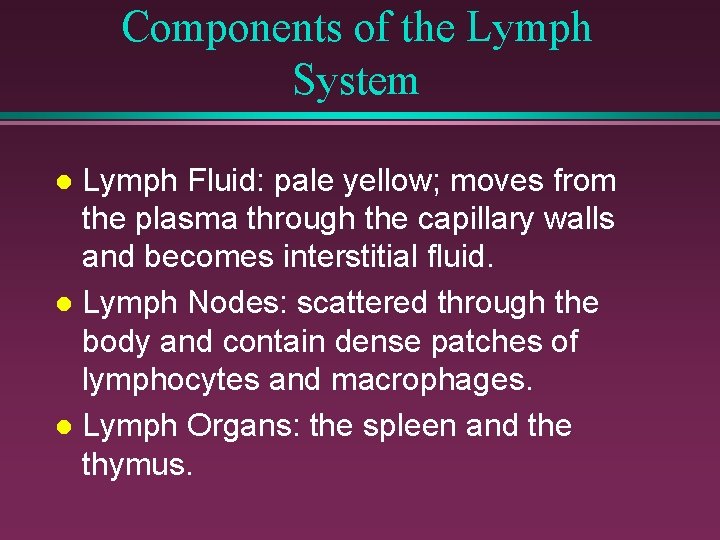 Components of the Lymph System

- Lymph Fluid: pale yellow; moves from the plasma through the capillary walls and becomes interstitial fluid.
- Lymph Nodes: scattered through the body and contain dense patches of lymphocytes and macrophages.
- Lymph Organs: the spleen and the thymus.